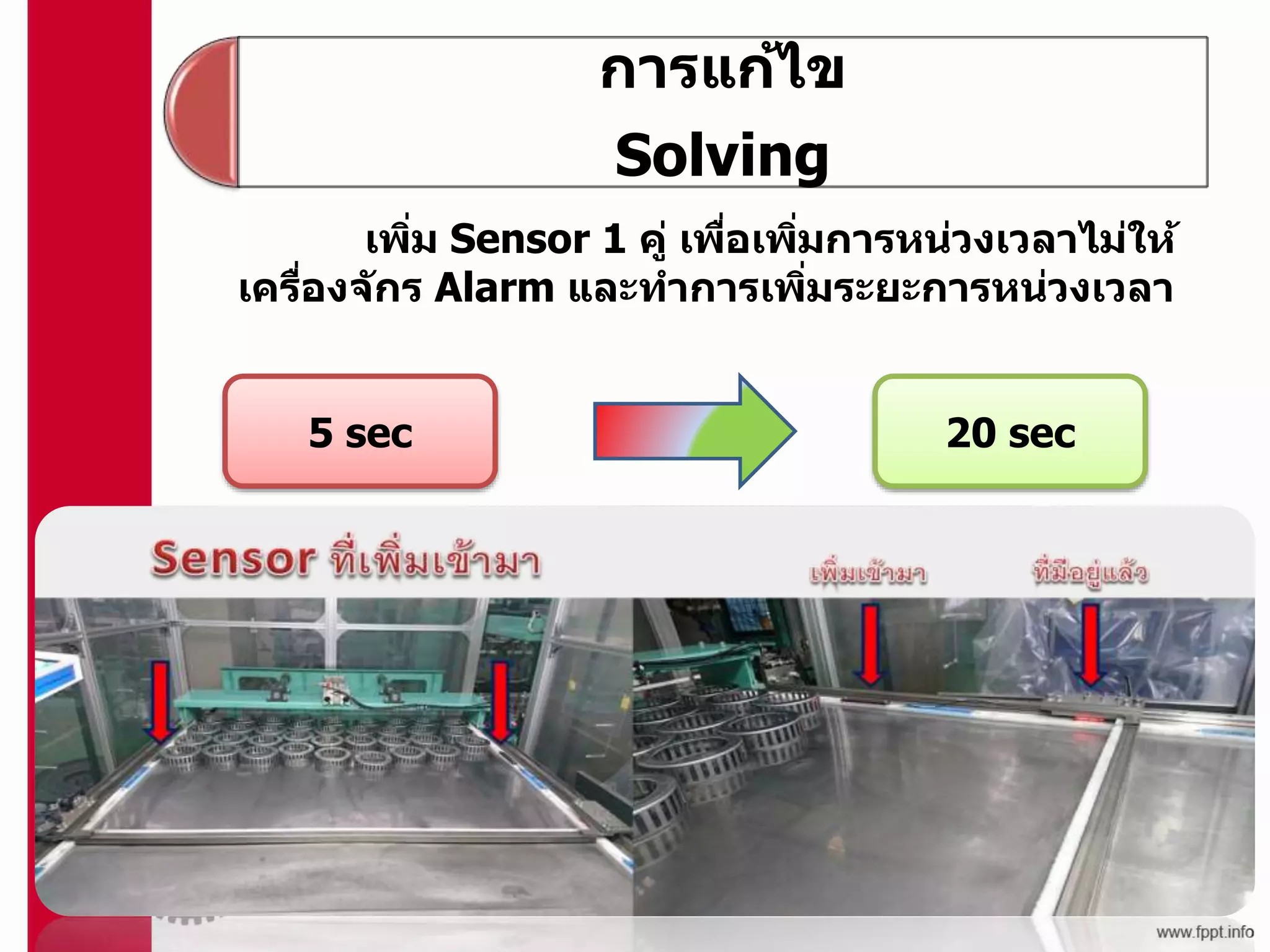 การแก้ไข
Solving

เพิ่ม Sensor 1 คู่ เพื่อเพิ่มการหน่วงเวลาไม่ให้เครื่องจักร Alarm และทำการเพิ่มระยะการหน่วงเวลา

5 sec

20 sec

Sensor ที่เพิ่มเข้ามา

เพิ่มเข้ามา

ที่มีอยู่แล้ว

www.fppt.info